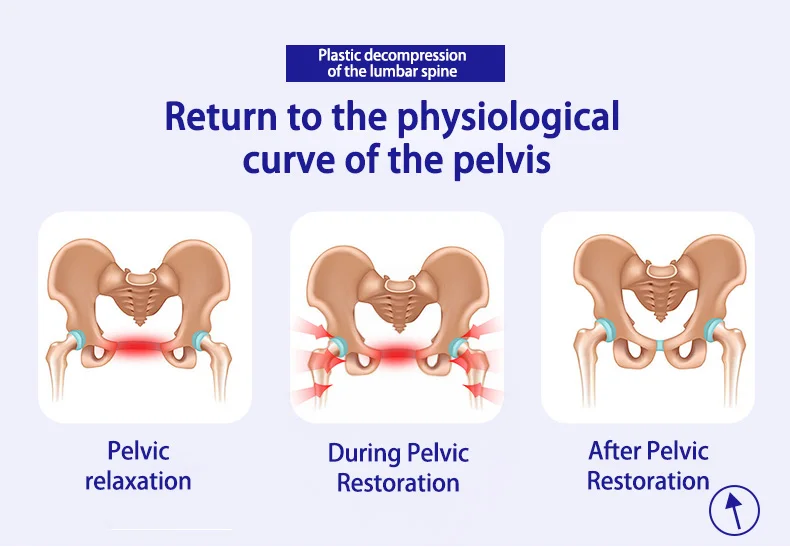 Plastic decompression of the lumbar spine

Return to the physiological curve of the pelvis

Pelvic relaxation

During Pelvic Restoration

After Pelvic Restoration